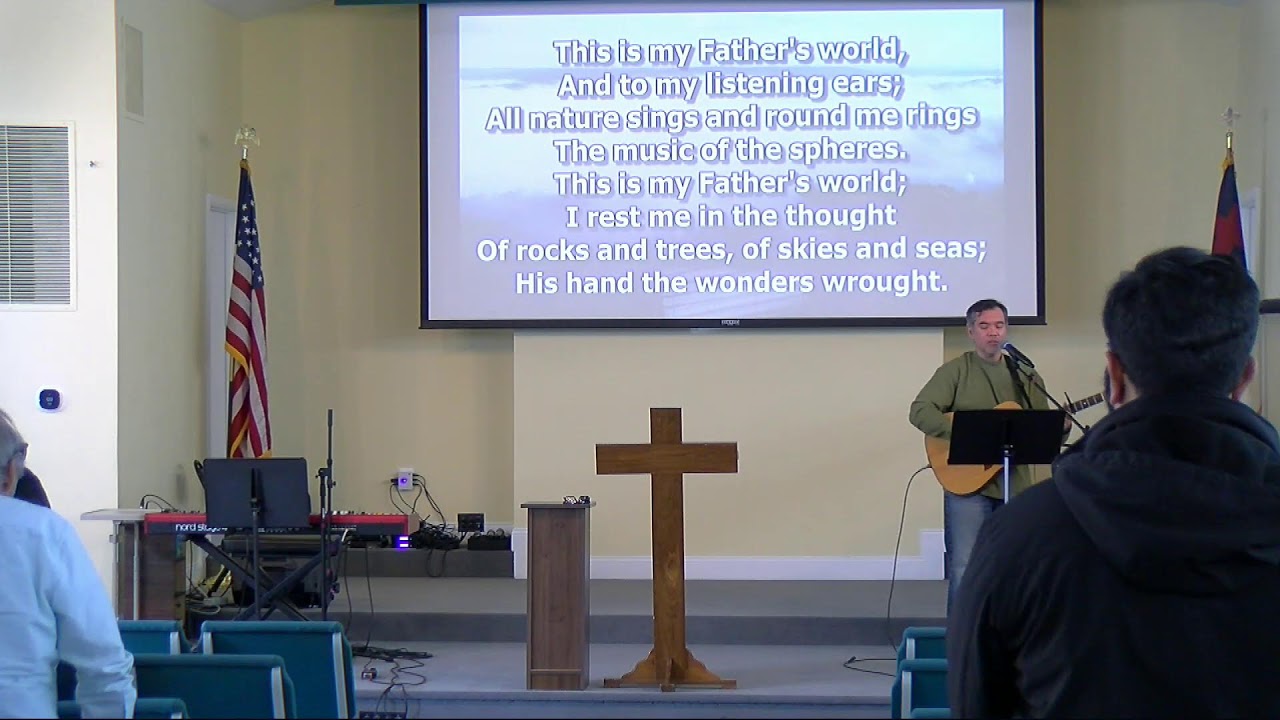 This is my Father's world,
And to my listening ears;
All nature sings and round me rings
The music of the spheres.
This is my Father's world;
I rest me in the thought
Of rocks and trees, of skies and seas;
His hand the wonders wrought.

nord stage